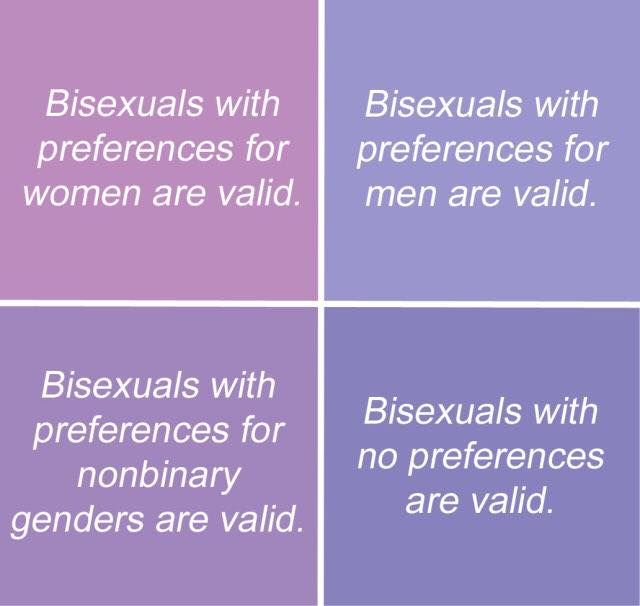 Bisexuals with preferences for women are valid.

Bisexuals with preferences for men are valid.

Bisexuals with preferences for nonbinary genders are valid.

Bisexuals with no preferences are valid.